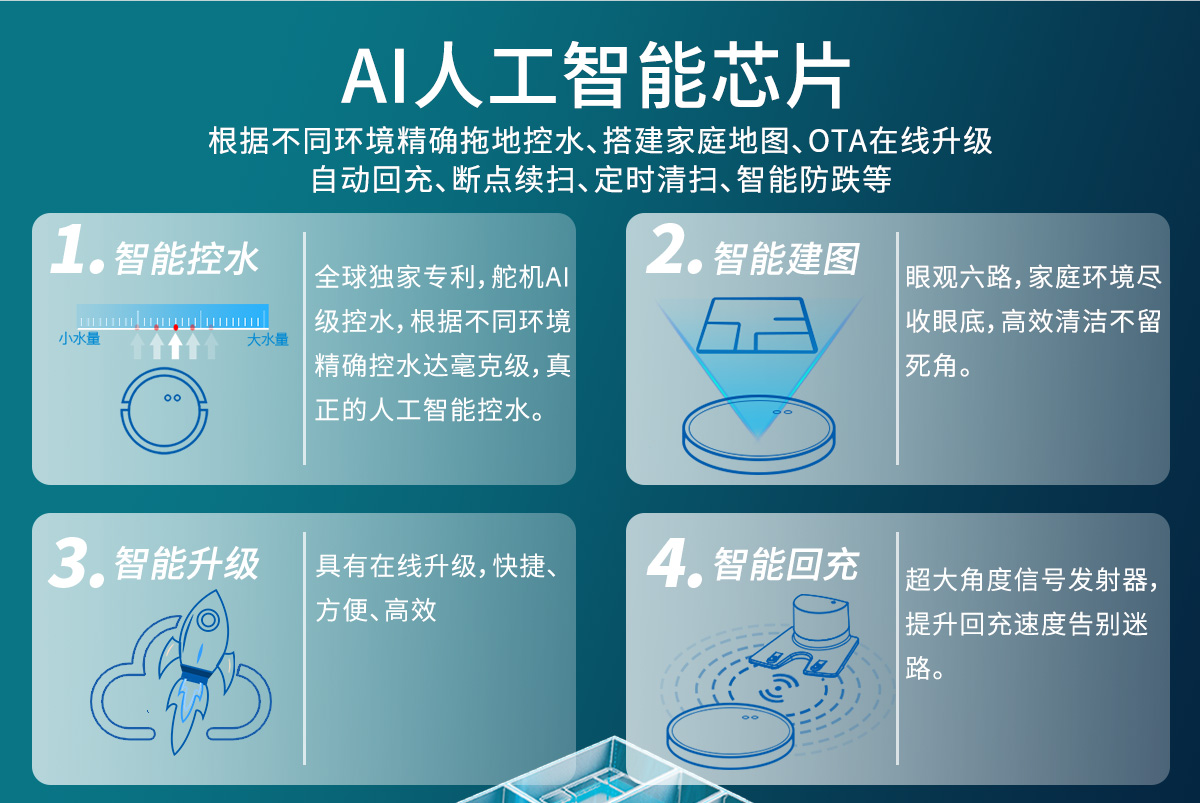 AI人工智能芯片

根据不同环境精确拖地控水、搭建家庭地图、OTA在线升级
自动回充、断点续扫、定时清扫、智能防跌等

1. 智能控水

小水量

大水量

全球独家专利，舵机AI级控水，根据不同环境精确控水达毫克级，真正的人工智能控水。

2. 智能建图

眼观六路，家庭环境尽收眼底，高效清洁不留死角。

3. 智能升级

具有在线升级，快捷、方便、高效

4. 智能回充

超大角度信号发射器，提升回充速度告别迷路。